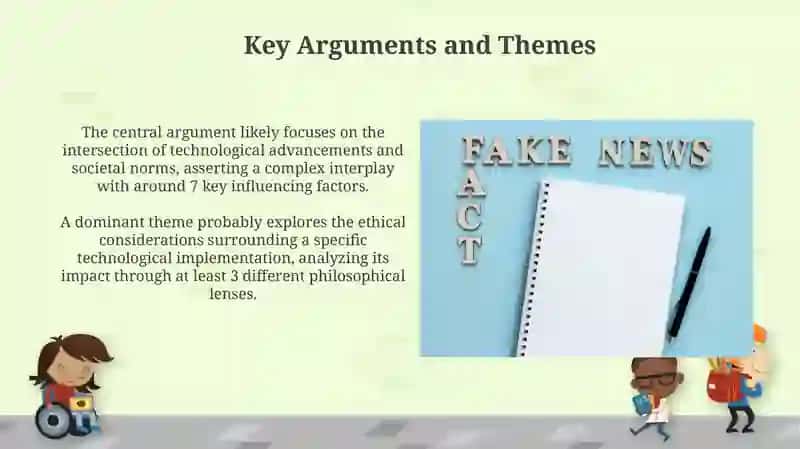 Key Arguments and Themes

The central argument likely focuses on the intersection of technological advancements and societal norms, asserting a complex interplay with around 7 key influencing factors.

A dominant theme probably explores the ethical considerations surrounding a specific technological implementation, analyzing its impact through at least 3 different philosophical lenses.

FAKE NEWS

FACT